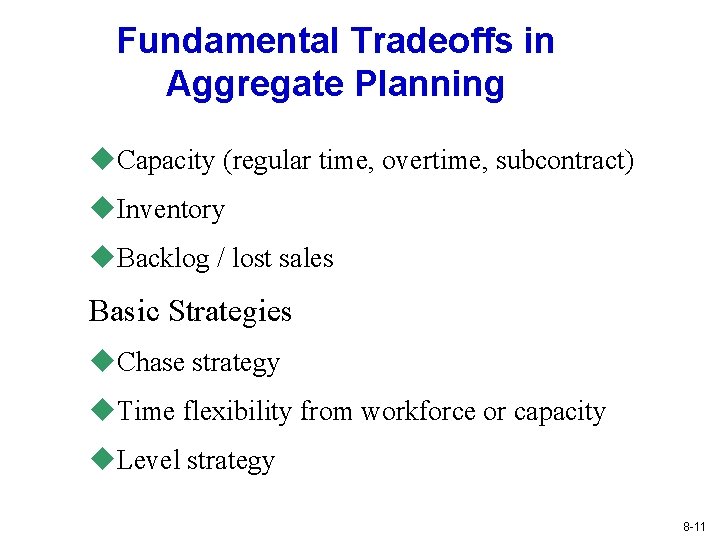 Fundamental Tradeoffs in Aggregate Planning

◆Capacity (regular time, overtime, subcontract)

◆Inventory

◆Backlog / lost sales

Basic Strategies

◆Chase strategy

◆Time flexibility from workforce or capacity

◆Level strategy

8-11